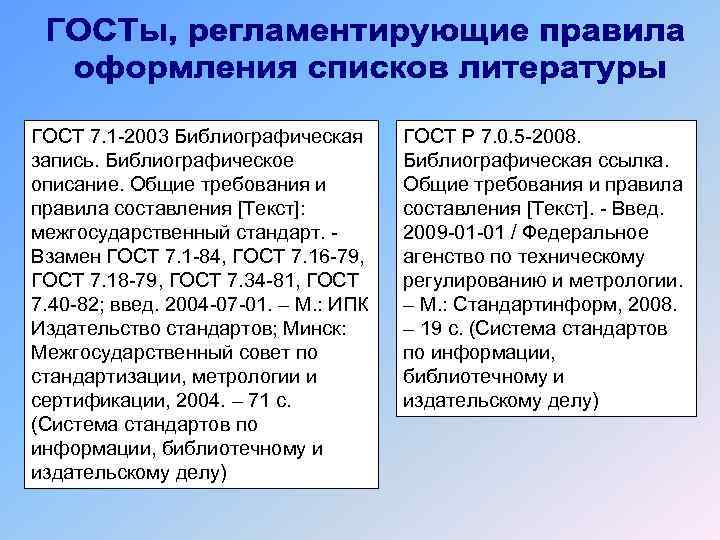 ГОСТы, регламентирующие правила оформления списков литературы

ГОСТ 7.1-2003 Библиографическая запись. Библиографическое описание. Общие требования и правила составления [Текст]: межгосударственный стандарт. - Взамен ГОСТ 7.1-84, ГОСТ 7.16-79, ГОСТ 7.18-79, ГОСТ 7.34-81, ГОСТ 7.40-82; введ. 2004-07-01. – М.: ИПК Издательство стандартов; Минск: Межгосударственный совет по стандартизации, метрологии и сертификации, 2004. – 71 с. (Система стандартов по информации, библиотечному и издательскому делу)

ГОСТ Р 7.0.5-2008. Библиографическая ссылка. Общие требования и правила составления [Текст]. - Введ. 2009-01-01 / Федеральное агенство по техническому регулированию и метрологии. – М.: Стандартинформ, 2008. – 19 с. (Система стандартов по информации, библиотечному и издательскому делу)